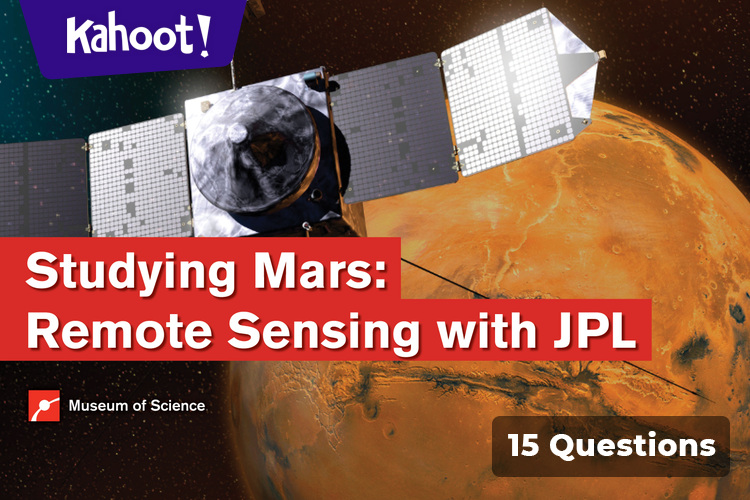 Kahoot!

Studying Mars: Remote Sensing with JPL

Museum of Science

15 Questions